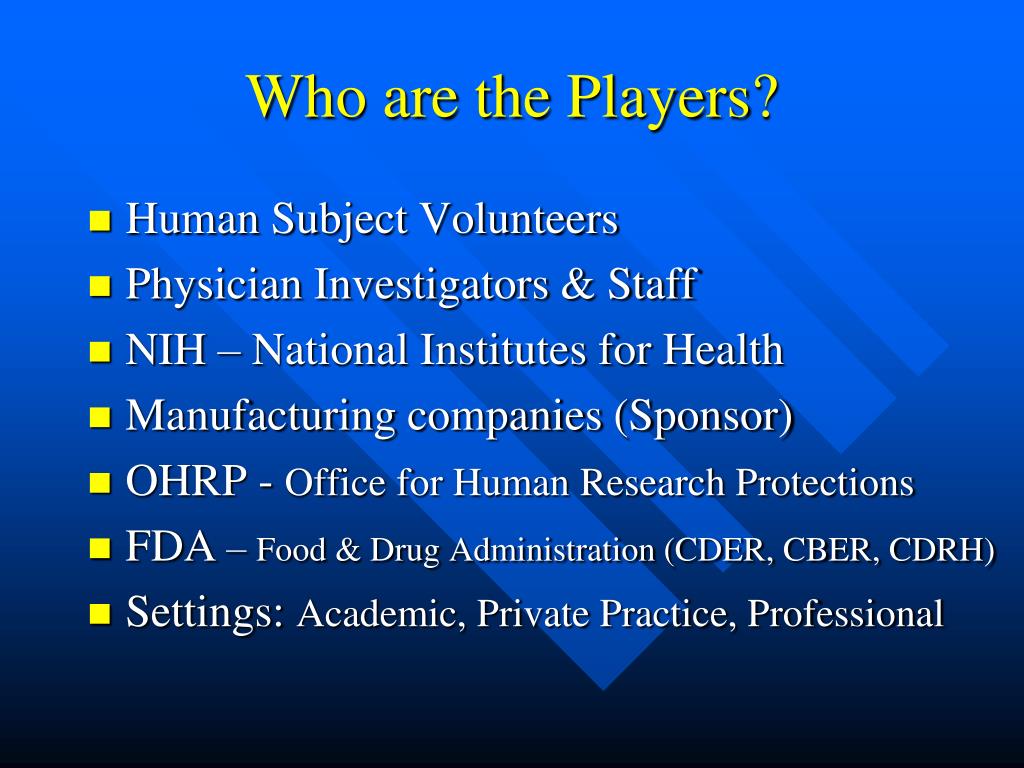 Who are the Players?

- Human Subject Volunteers
- Physician Investigators & Staff
- NIH – National Institutes for Health
- Manufacturing companies (Sponsor)
- OHRP - Office for Human Research Protections
- FDA – Food & Drug Administration (CDER, CBER, CDRH)
- Settings: Academic, Private Practice, Professional